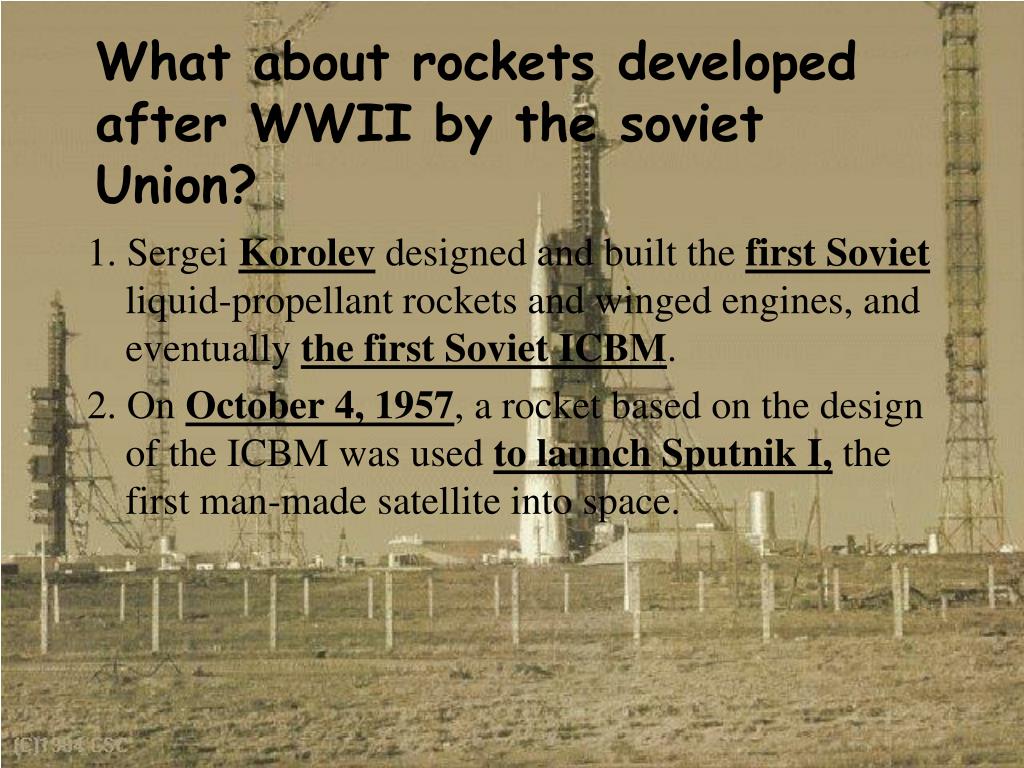 What about rockets developed after WWII by the soviet Union?

1. Sergei Korolev designed and built the first Soviet liquid-propellant rockets and winged engines, and eventually the first Soviet ICBM.

2. On October 4, 1957, a rocket based on the design of the ICBM was used to launch Sputnik I, the first man-made satellite into space.

(C)1994 CSC